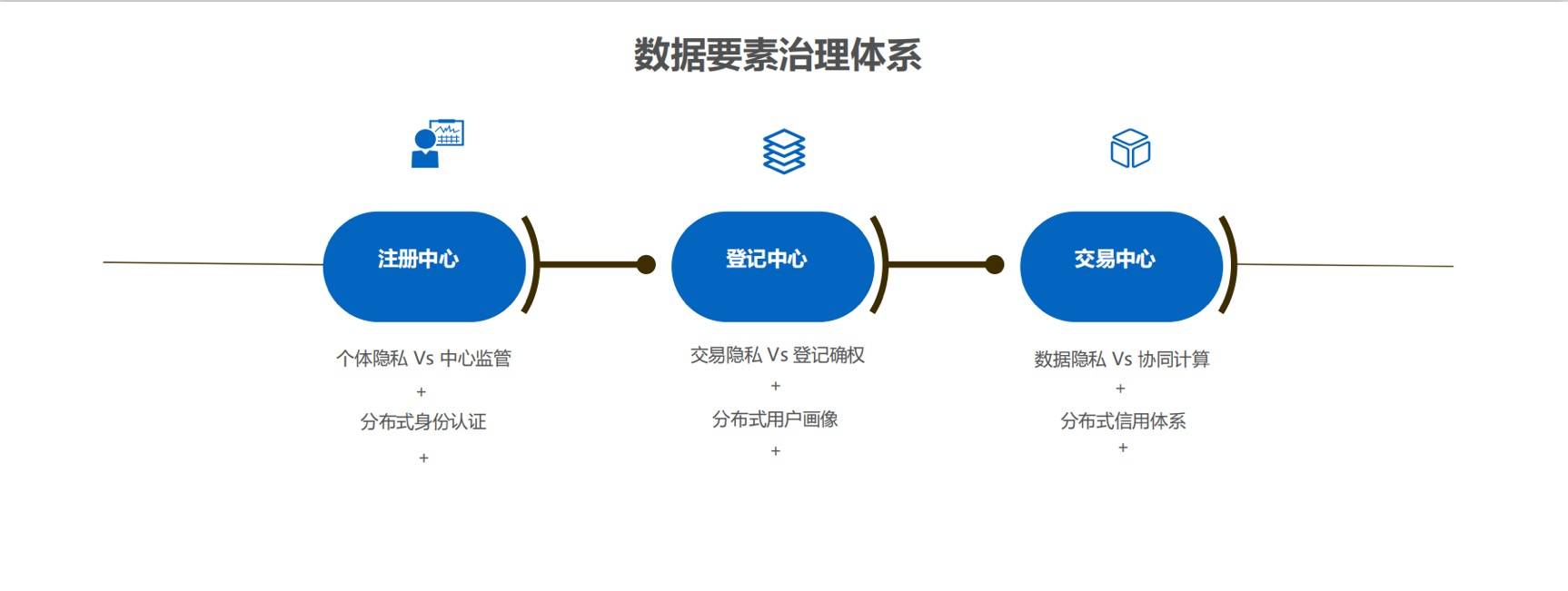 数据要素治理体系

注册中心

个体隐私 Vs 中心监管

+

分布式身份认证

+

登记中心

交易隐私 Vs 登记确权

+

分布式用户画像

+

交易中心

数据隐私 Vs 协同计算

+

分布式信用体系

+